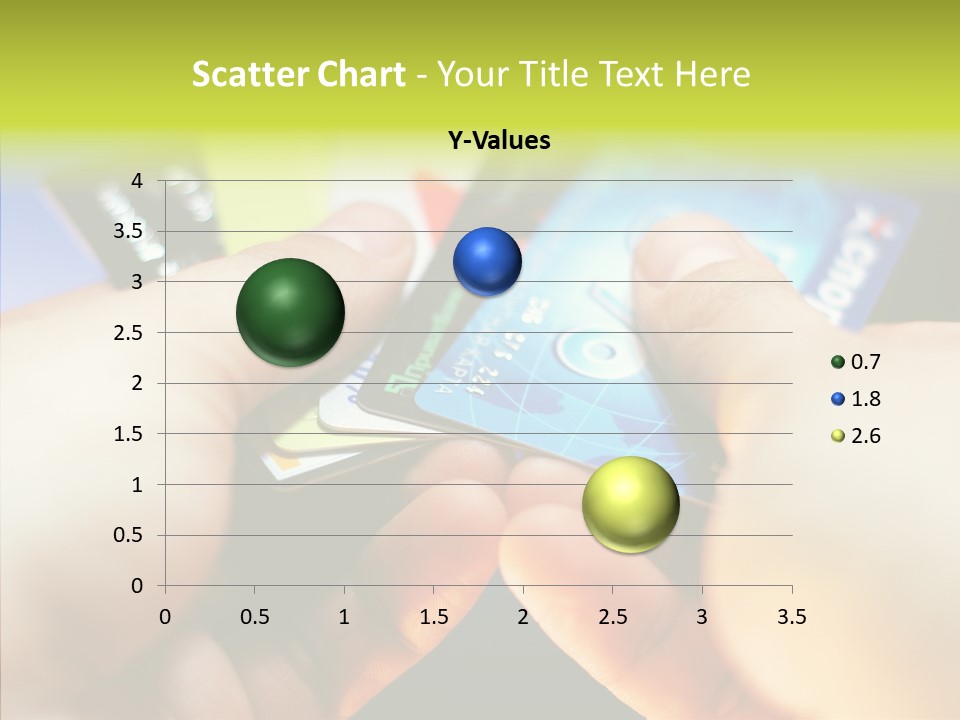 Scatter Chart - Your Title Text Here

Y-Values

4
3.5
3
2.5
2
1.5
1
0.5
0

0 0.5 1 1.5 2 2.5 3 3.5

0.7
1.8
2.6